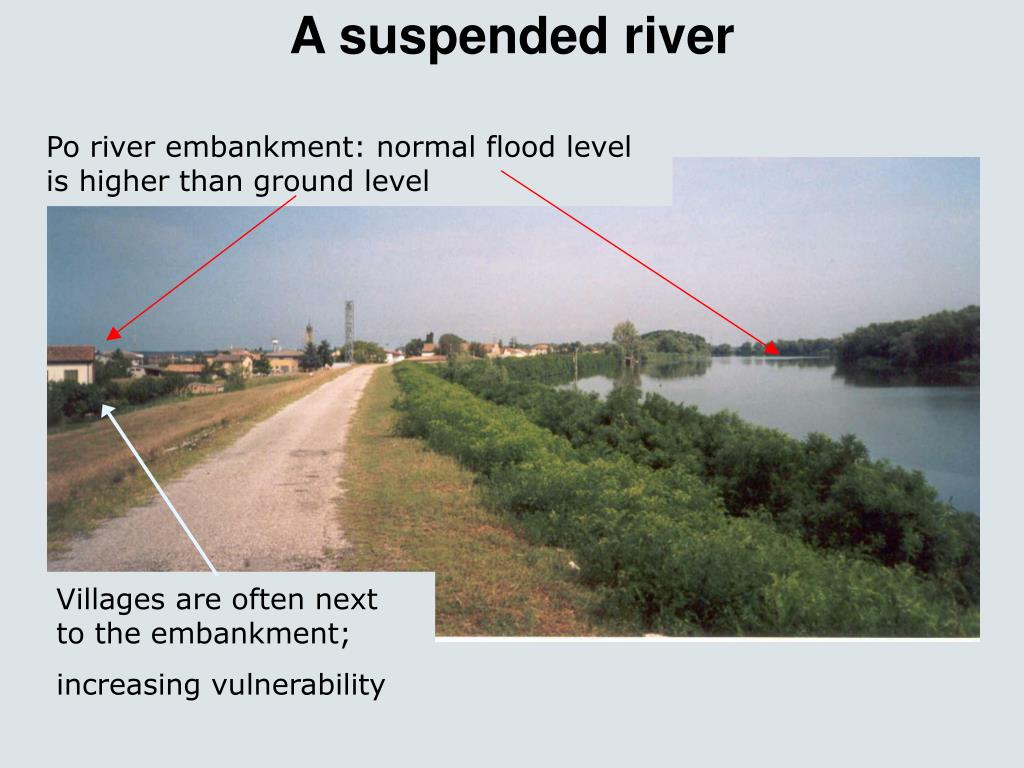 A suspended river

Po river embankment: normal flood level is higher than ground level

Villages are often next to the embankment;

increasing vulnerability